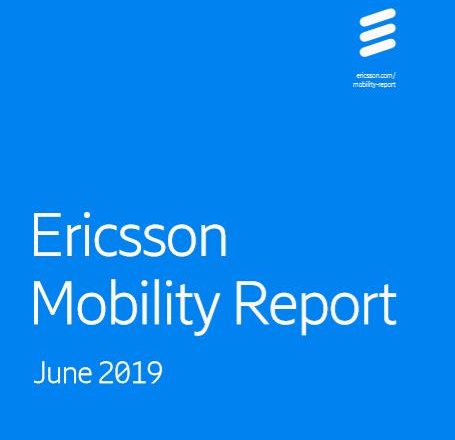 ericsson.com/
mobility-report

Ericsson
Mobility Report

June 2019